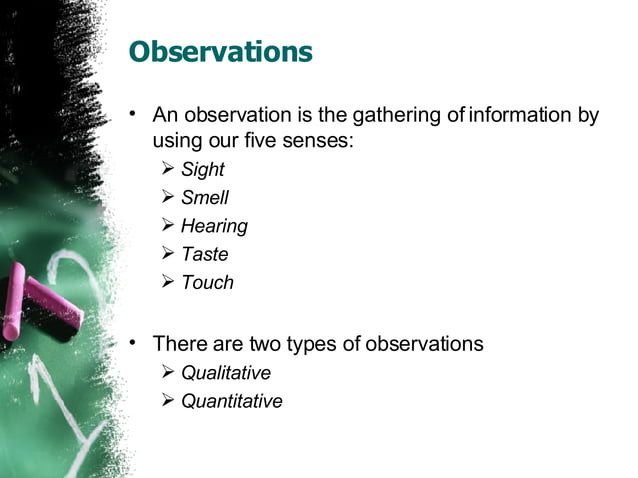 Observations

• An observation is the gathering of information by using our five senses:
  ➢ Sight
  ➢ Smell
  ➢ Hearing
  ➢ Taste
  ➢ Touch

• There are two types of observations
  ➢ Qualitative
  ➢ Quantitative